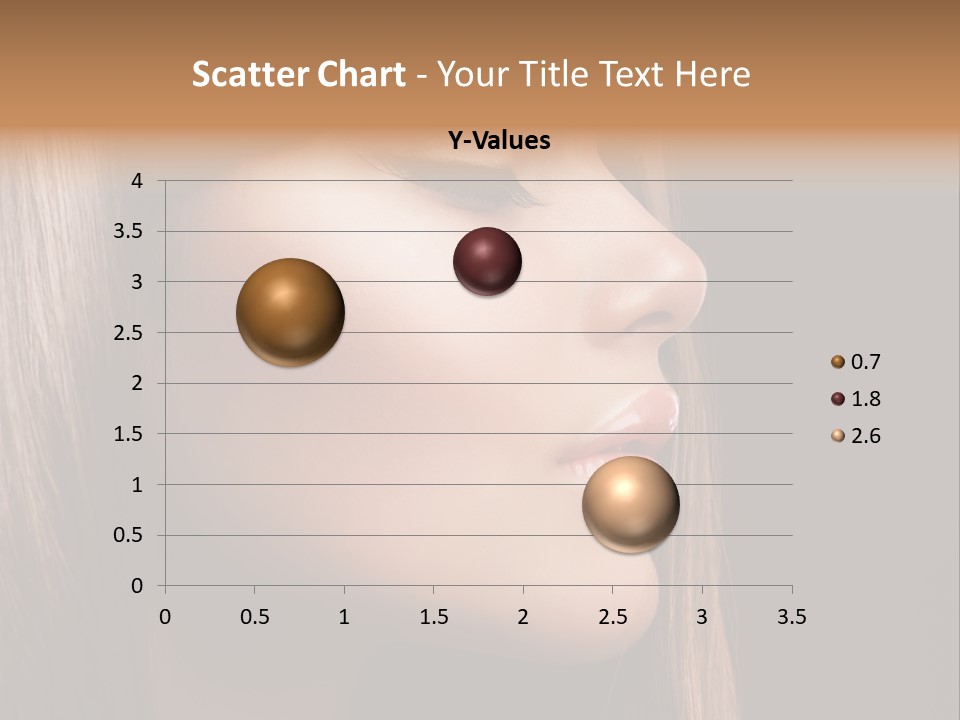 Scatter Chart - Your Title Text Here

Y-Values

4
3.5
3
2.5
2
1.5
1
0.5
0

0 0.5 1 1.5 2 2.5 3 3.5

0.7
1.8
2.6